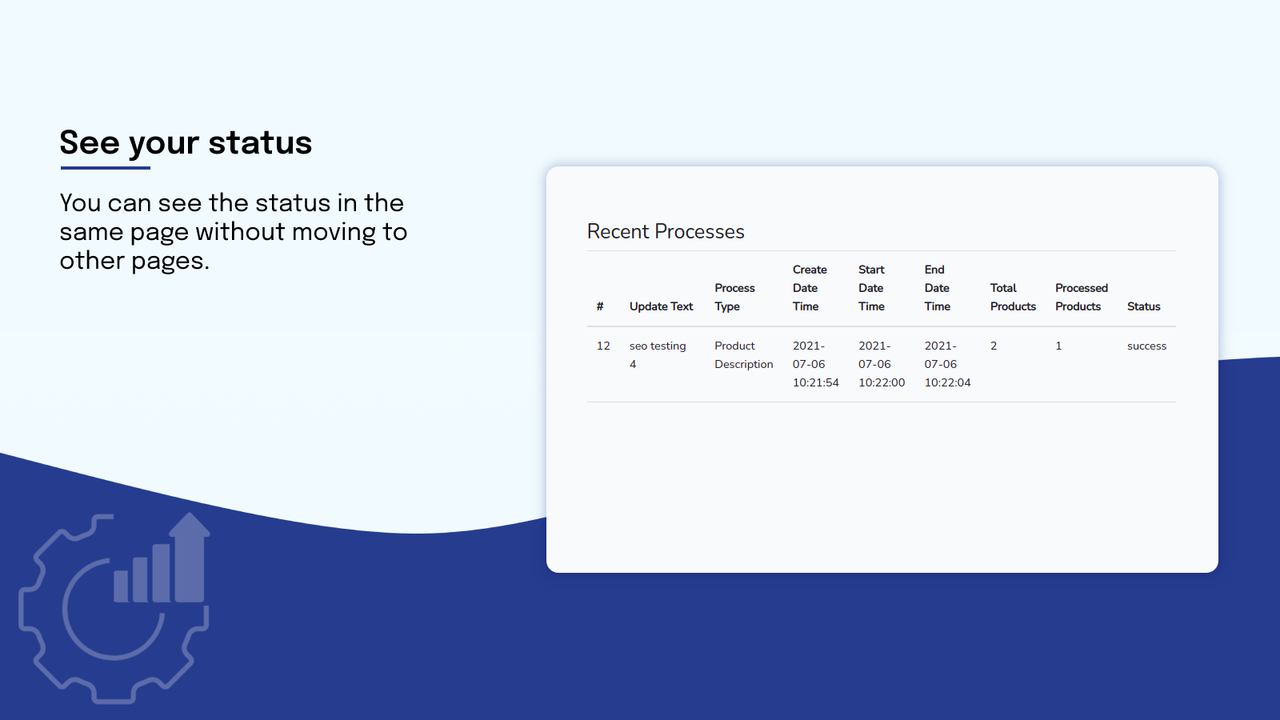 See your status

You can see the status in the same page without moving to other pages.

Recent Processes

| # | Update Text | Process Type | Create Date Time | Start Date Time | End Date Time | Total Products | Processed Products | Status |
|---|---|---|---|---|---|---|---|---|
| 12 | seo testing 4 | Product Description | 2021-07-06 10:21:54 | 2021-07-06 10:22:00 | 2021-07-06 10:22:04 | 2 | 1 | success |